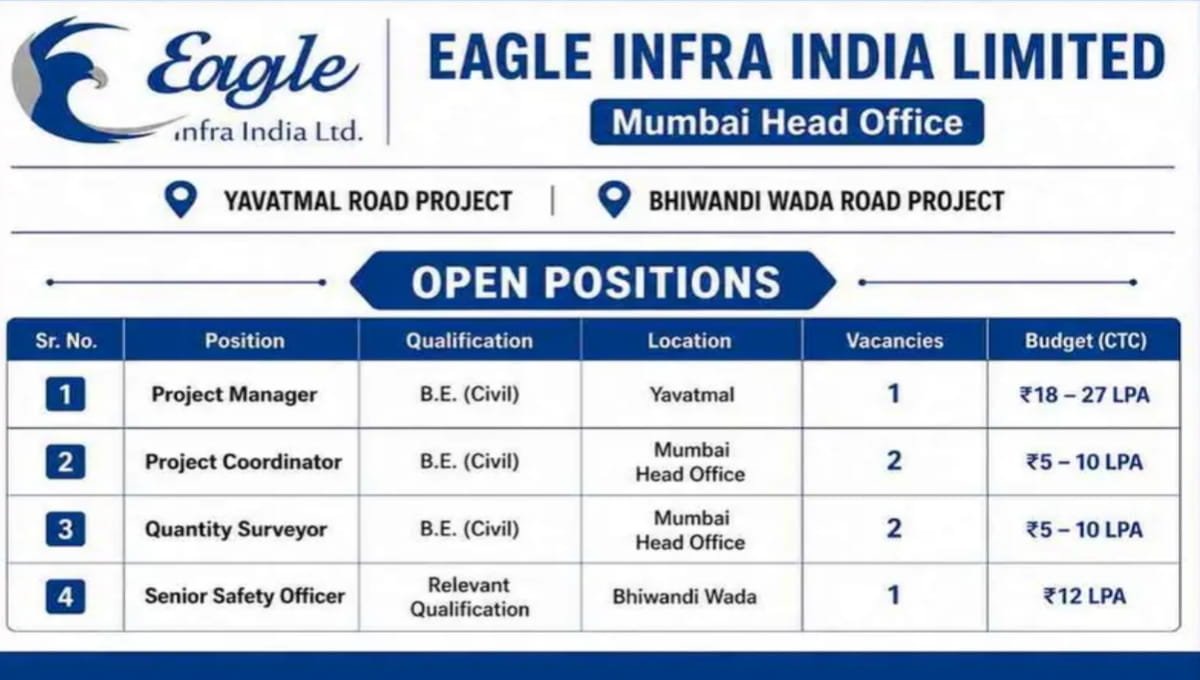 Eagle
infra India Ltd.

EAGLE INFRA INDIA LIMITED

Mumbai Head Office

YAVATMAL ROAD PROJECT | BHIWANDI WADA ROAD PROJECT

OPEN POSITIONS

| Sr. No. | Position | Qualification | Location | Vacancies | Budget (CTC) |
|---|---|---|---|---|---|
| 1 | Project Manager | B.E. (Civil) | Yavatmal | 1 | ₹18 – 27 LPA |
| 2 | Project Coordinator | B.E. (Civil) | Mumbai Head Office | 2 | ₹5 – 10 LPA |
| 3 | Quantity Surveyor | B.E. (Civil) | Mumbai Head Office | 2 | ₹5 – 10 LPA |
| 4 | Senior Safety Officer | Relevant Qualification | Bhiwandi Wada | 1 | ₹12 LPA |